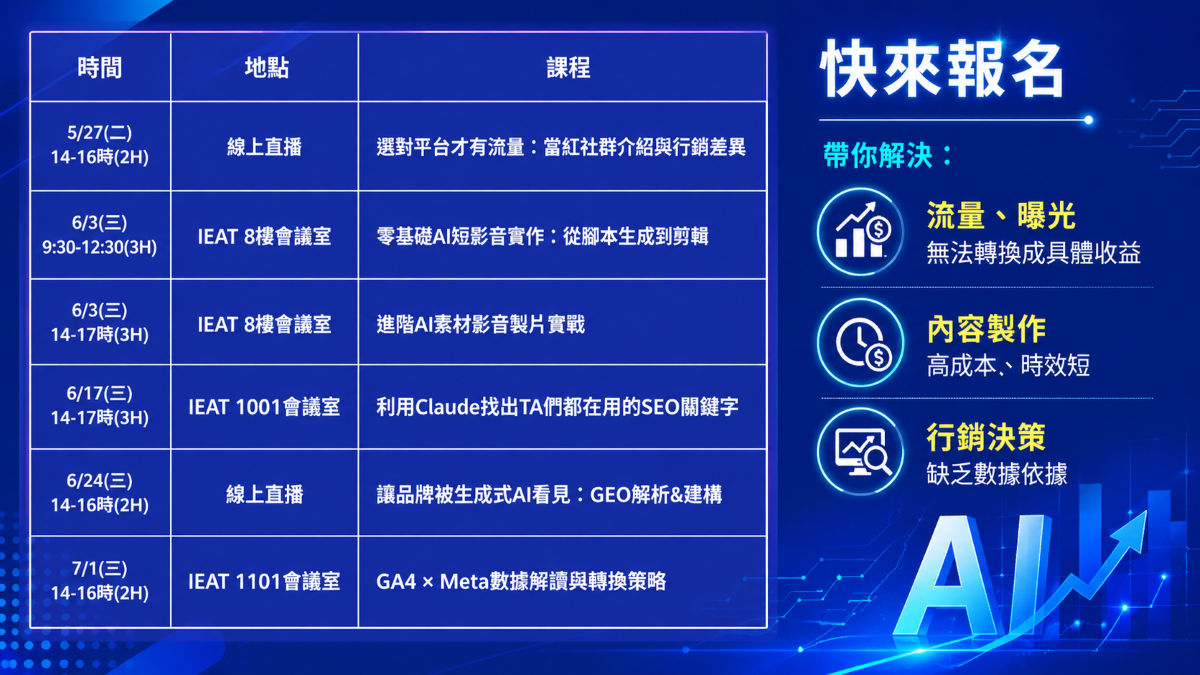 | 時間 | 地點 | 課程 |
|---|---|---|
| 5/27(二) 14-16時(2H) | 線上直播 | 選對平台才有流量：當紅社群介紹與行銷差異 |
| 6/3(三) 9:30-12:30(3H) | IEAT 8樓會議室 | 零基礎AI短影音實作：從腳本生成到剪輯 |
| 6/3(三) 14-17時(3H) | IEAT 8樓會議室 | 進階AI素材影音製片實戰 |
| 6/17(三) 14-17時(3H) | IEAT 1001會議室 | 利用Claude找出TA們都在用的SEO關鍵字 |
| 6/24(三) 14-16時(2H) | 線上直播 | 讓品牌被生成式AI看見：GEO解析&建構 |
| 7/1(三) 14-16時(2H) | IEAT 1101會議室 | GA4 × Meta數據解讀與轉換策略 |

快來報名

帶你解決：

流量、曝光
無法轉換成具體收益

內容製作
高成本、時效短

行銷決策
缺乏數據依據

AI